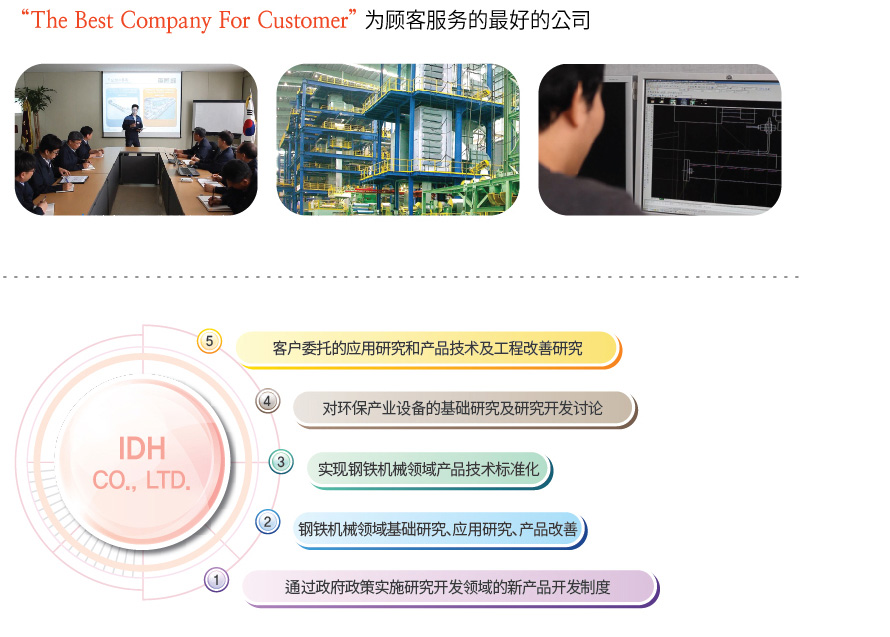 “The Best Company For Customer” 为顾客服务的最好的公司

IDH
CO., LTD.

5 客户委托的应用研究和产品技术及工程改善研究

4 对环保产业设备的基础研究及研究开发讨论

3 实现钢铁机械领域产品技术标准化

2 钢铁机械领域基础研究、应用研究、产品改善

1 通过政府政策实施研究开发领域的新产品开发制度